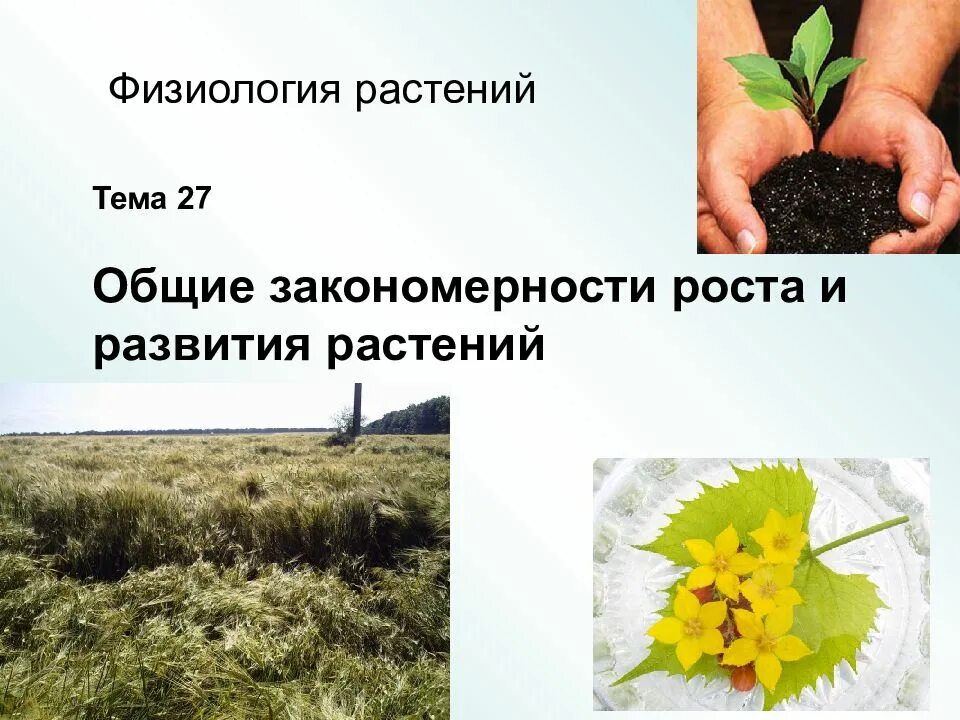 Физиология растений

Тема 27

Общие закономерности роста и развития растений